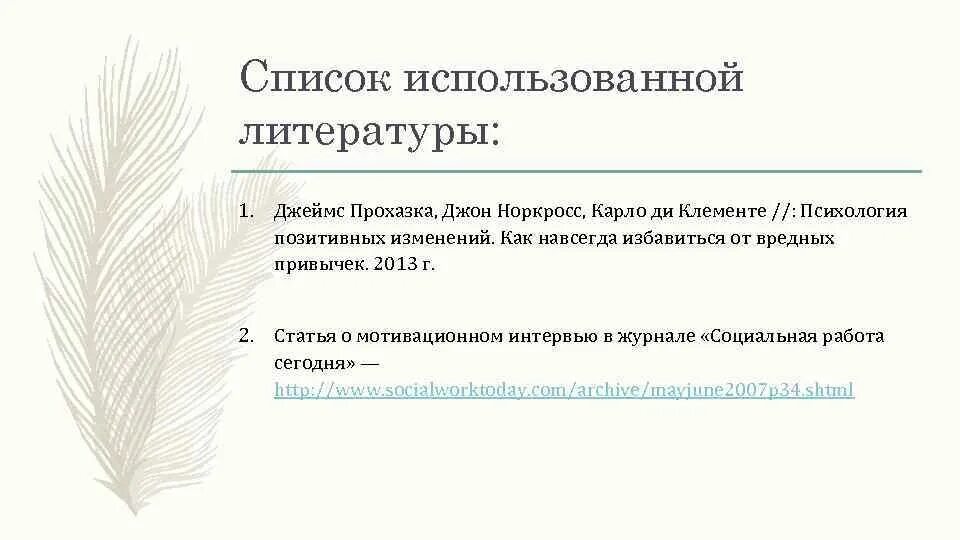 Список использованной литературы:

1. Джеймс Прохазка, Джон Норкросс, Карло ди Клементе //: Психология позитивных изменений. Как навсегда избавиться от вредных привычек. 2013 г.

2. Статья о мотивационном интервью в журнале «Социальная работа сегодня» — http://www.socialworktoday.com/archive/mayjune2007p34.shtml